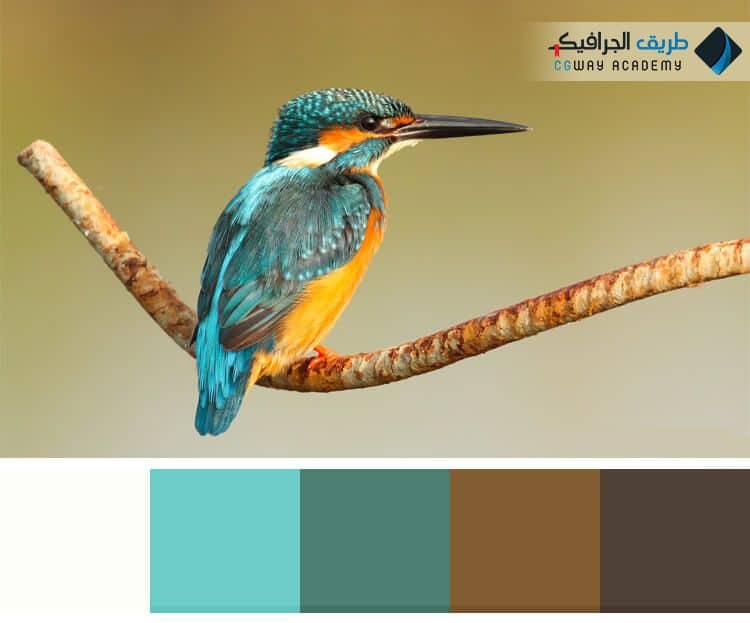 طريق الجرافيك
CGWAY ACADEMY